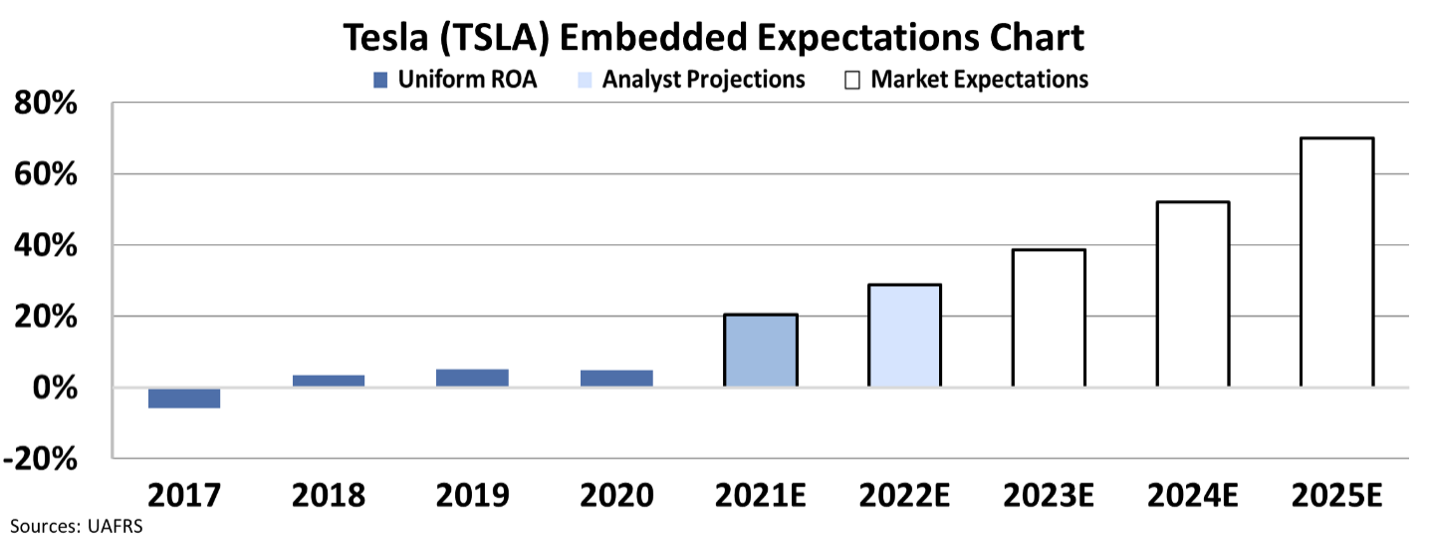 Tesla (TSLA) Embedded Expectations Chart

Uniform ROA   Analyst Projections   Market Expectations

80%
60%
40%
20%
0%
-20%

2017 2018 2019 2020 2021E 2022E 2023E 2024E 2025E

Sources: UAFRS